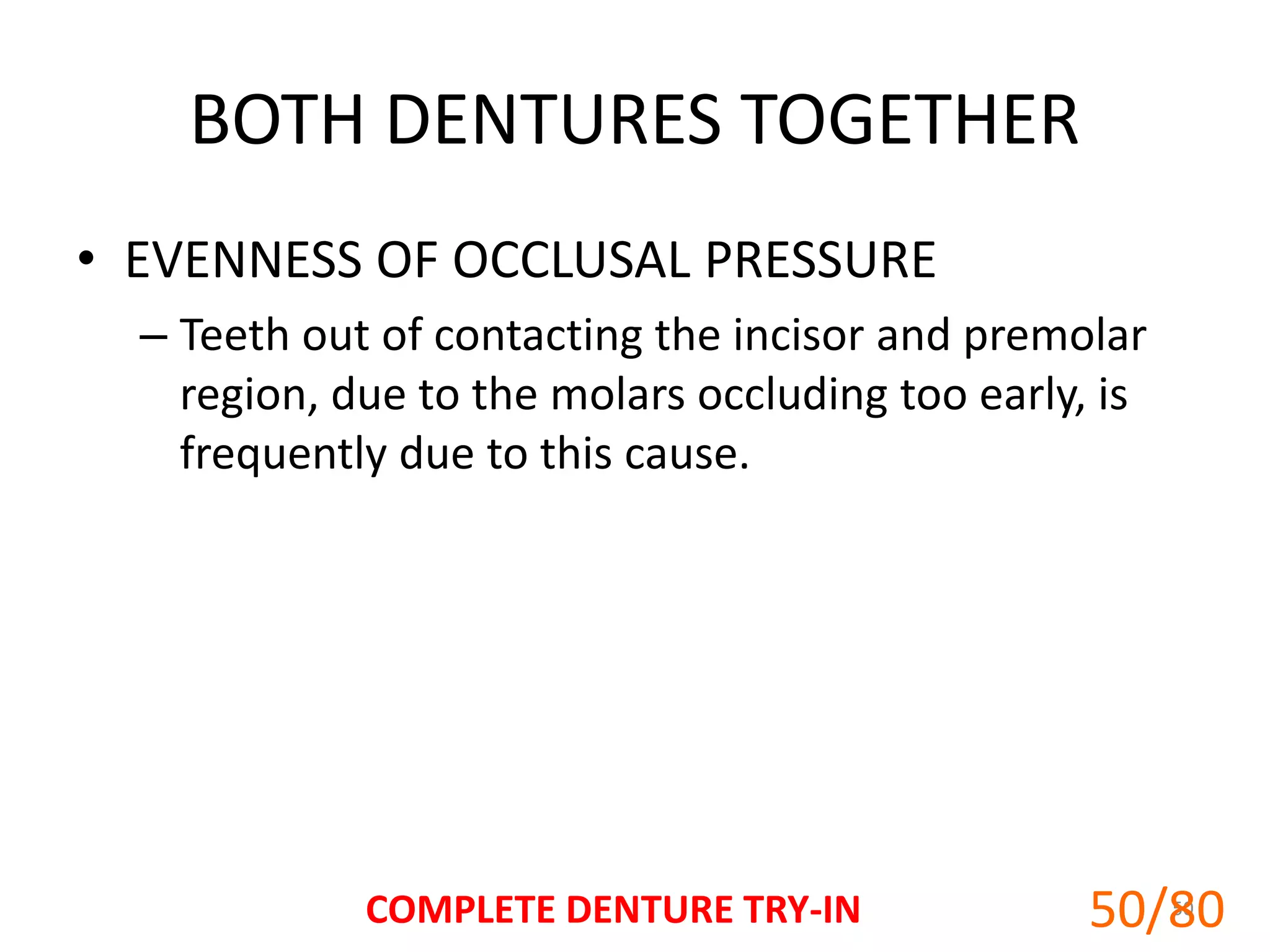 BOTH DENTURES TOGETHER

• EVENNESS OF OCCLUSAL PRESSURE

– Teeth out of contacting the incisor and premolar region, due to the molars occluding too early, is frequently due to this cause.

COMPLETE DENTURE TRY-IN

50/80